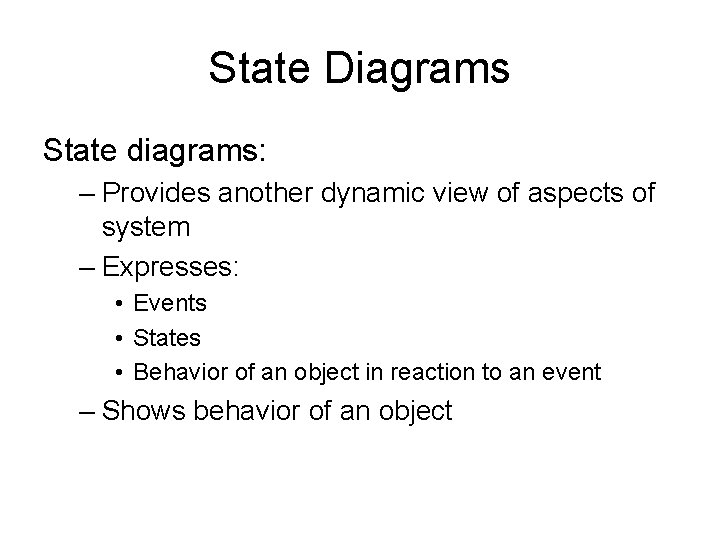 State Diagrams

State diagrams:

– Provides another dynamic view of aspects of system

– Expresses:

• Events

• States

• Behavior of an object in reaction to an event

– Shows behavior of an object